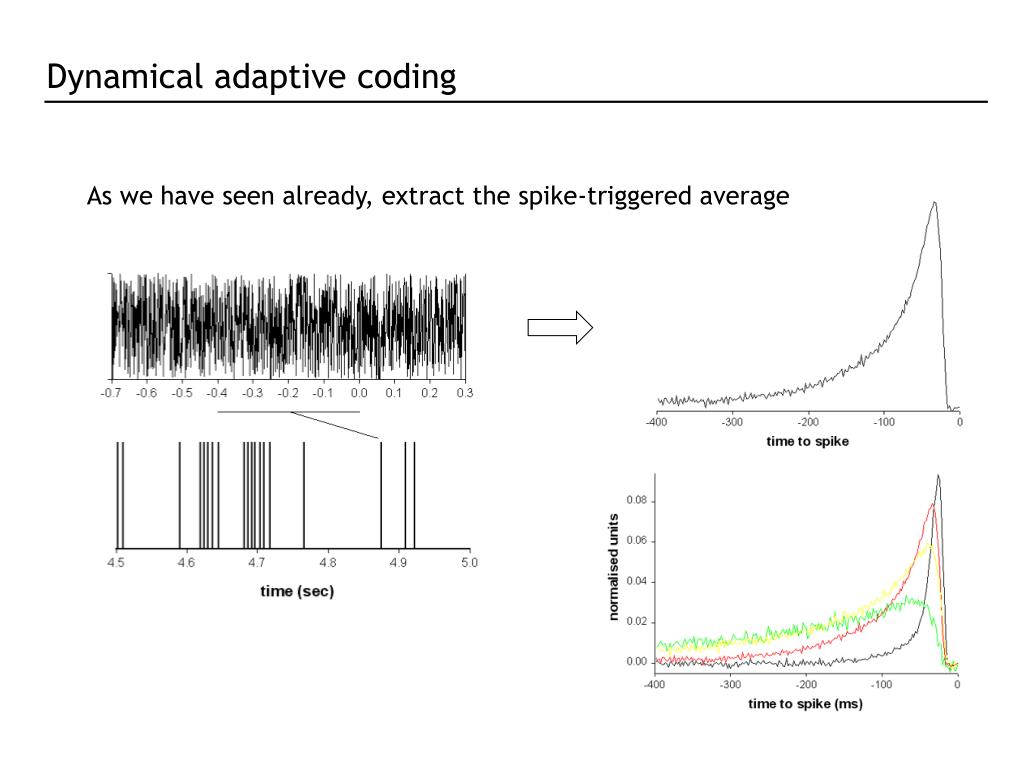 Dynamical adaptive coding

As we have seen already, extract the spike-triggered average

-0.7 -0.6 -0.5 -0.4 -0.3 -0.2 -0.1 0.0 0.1 0.2 0.3

4.5 4.6 4.7 4.8 4.9 5.0

time (sec)

-400 -300 -200 -100 0

time to spike

normalised units

0.08

0.06

0.04

0.02

0.00

-400 -300 -200 -100 0

time to spike (ms)